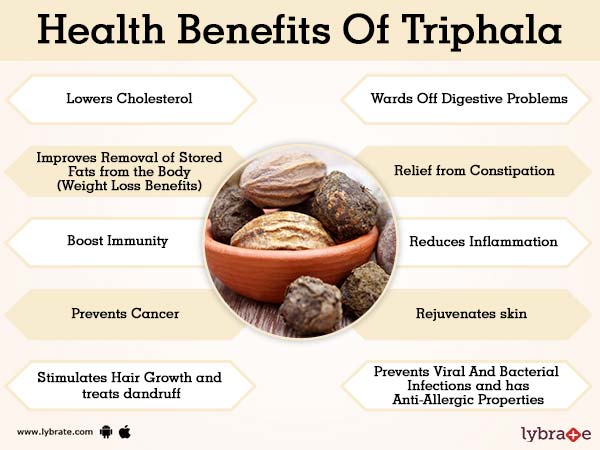 Health Benefits Of Triphala

Lowers Cholesterol

Improves Removal of Stored Fats from the Body (Weight Loss Benefits)

Boost Immunity

Prevents Cancer

Stimulates Hair Growth and treats dandruff

Wards Off Digestive Problems

Relief from Constipation

Reduces Inflammation

Rejuvenates skin

Prevents Viral And Bacterial Infections and has Anti-Allergic Properties

www.lybrate.com

lybrate